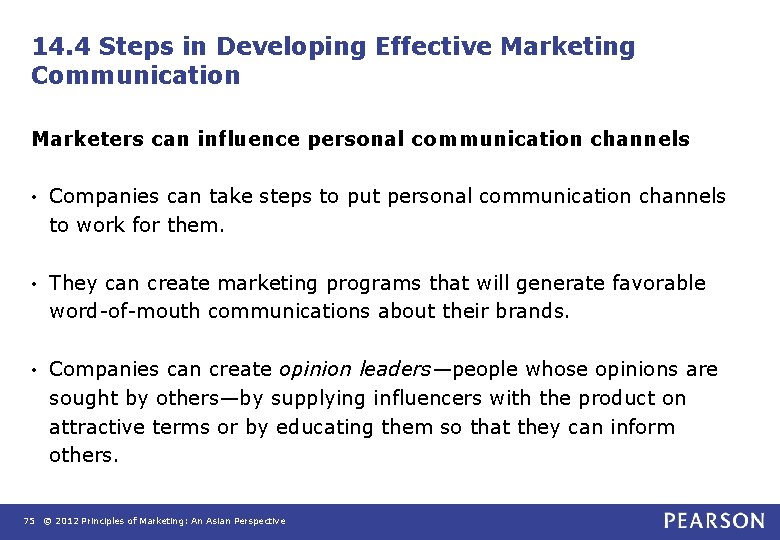 14.4 Steps in Developing Effective Marketing Communication

Marketers can influence personal communication channels

• Companies can take steps to put personal communication channels to work for them.

• They can create marketing programs that will generate favorable word-of-mouth communications about their brands.

• Companies can create opinion leaders—people whose opinions are sought by others—by supplying influencers with the product on attractive terms or by educating them so that they can inform others.

75 © 2012 Principles of Marketing: An Asian Perspective

PEARSON